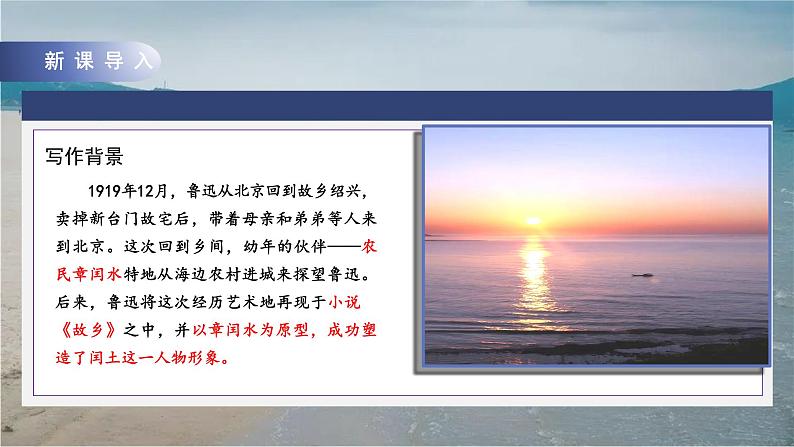 新课导入

写作背景

1919年12月，鲁迅从北京回到故乡绍兴，卖掉新台门故宅后，带着母亲和弟弟等人来到北京。这次回到乡间，幼年的伙伴——农民章闰水特地从海边农村进城来探望鲁迅。后来，鲁迅将这次经历艺术地再现于小说《故乡》之中，并以章闰水为原型，成功塑造了闰土这一人物形象。